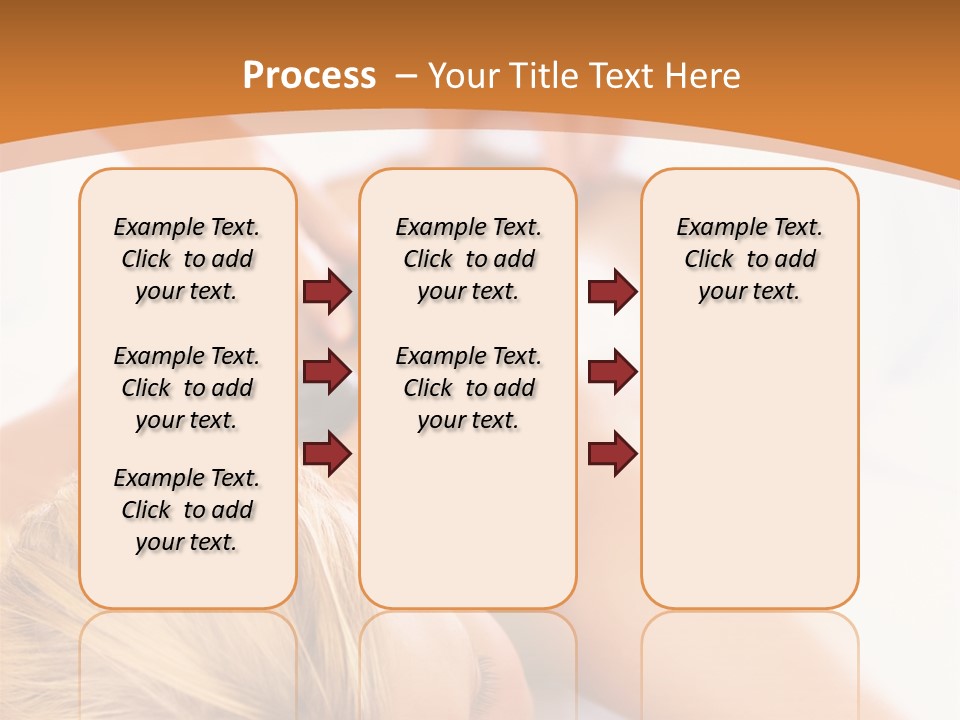 Process – Your Title Text Here

Example Text. Click to add your text.

Example Text. Click to add your text.

Example Text. Click to add your text.

Example Text. Click to add your text.

Example Text. Click to add your text.

Example Text. Click to add your text.